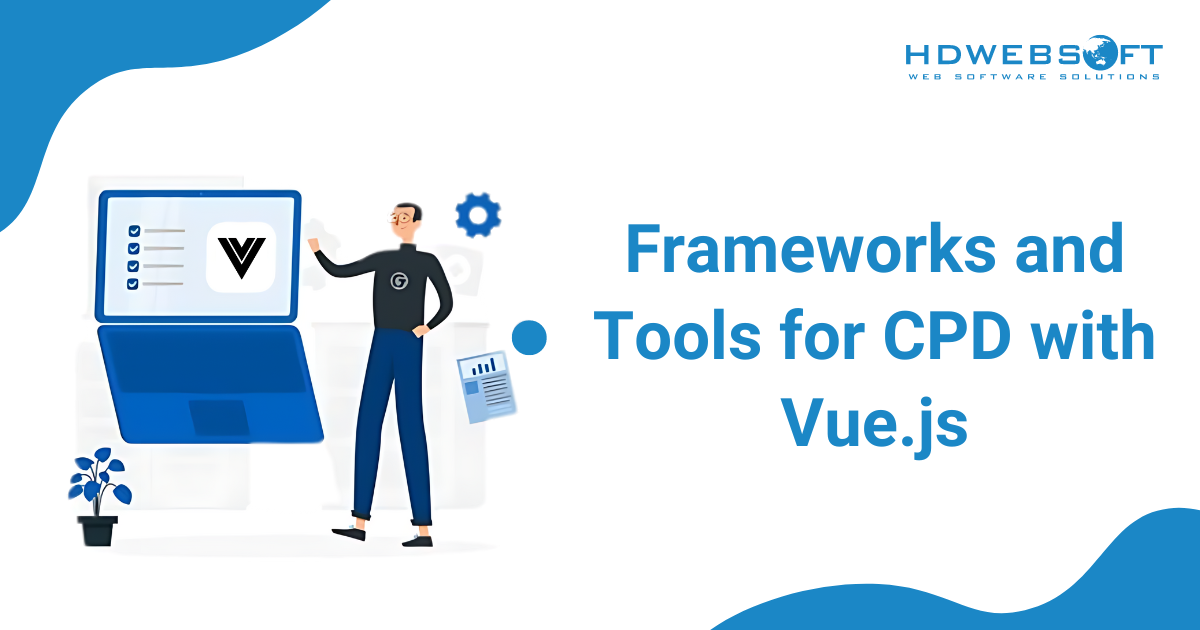 HDWEBSOFT
WEB SOFTWARE SOLUTIONS

Frameworks and Tools for CPD with Vue.js